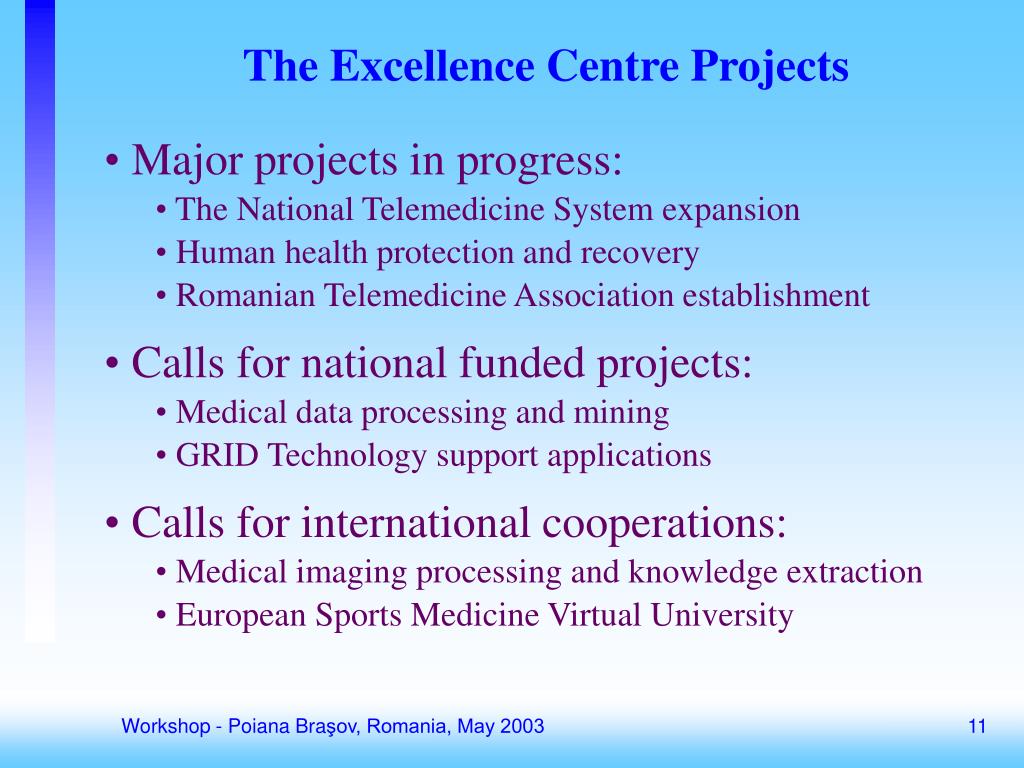 The Excellence Centre Projects

• Major projects in progress:
• The National Telemedicine System expansion
• Human health protection and recovery
• Romanian Telemedicine Association establishment

• Calls for national funded projects:
• Medical data processing and mining
• GRID Technology support applications

• Calls for international cooperations:
• Medical imaging processing and knowledge extraction
• European Sports Medicine Virtual University

Workshop - Poiana Braşov, Romania, May 2003

11